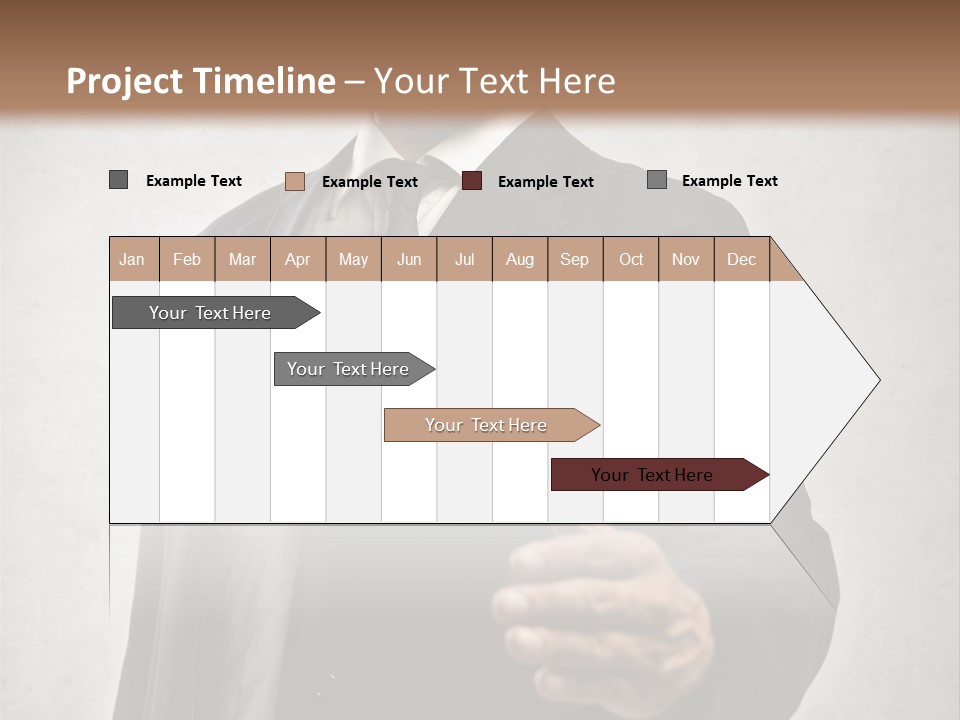 Project Timeline – Your Text Here

Example Text Example Text Example Text Example Text

| Jan | Feb | Mar | Apr | May | Jun | Jul | Aug | Sep | Oct | Nov | Dec |
|---|---|---|---|---|---|---|---|---|---|---|---|

Your Text Here

Your Text Here

Your Text Here

Your Text Here